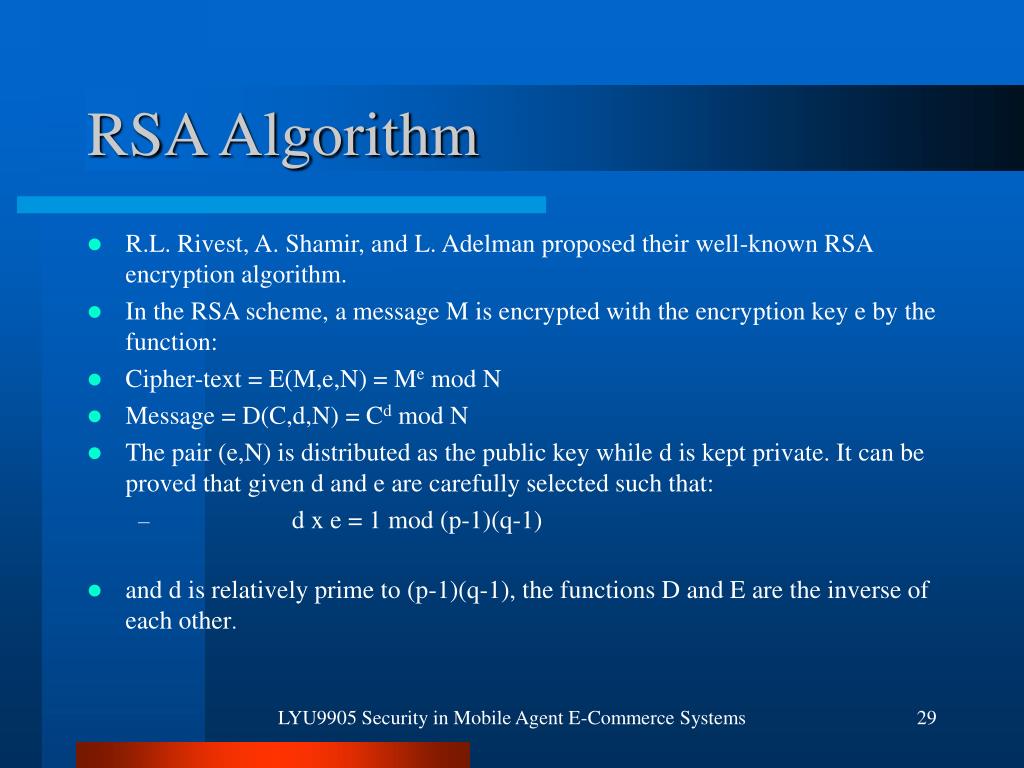 RSA Algorithm

- R.L. Rivest, A. Shamir, and L. Adelman proposed their well-known RSA encryption algorithm.
- In the RSA scheme, a message M is encrypted with the encryption key e by the function:
- Cipher-text = E(M,e,N) = $M^e$ mod N
- Message = D(C,d,N) = $C^d$ mod N
- The pair (e,N) is distributed as the public key while d is kept private. It can be proved that given d and e are carefully selected such that:
  – d x e = 1 mod (p-1)(q-1)

- and d is relatively prime to (p-1)(q-1), the functions D and E are the inverse of each other.

LYU9905 Security in Mobile Agent E-Commerce Systems

29